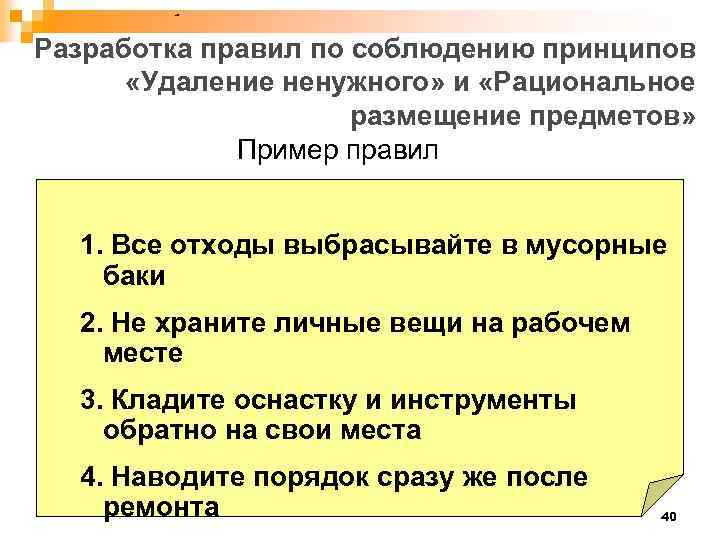 Разработка правил по соблюдению принципов «Удаление ненужного» и «Рациональное размещение предметов»

Пример правил

1. Все отходы выбрасывайте в мусорные баки

2. Не храните личные вещи на рабочем месте

3. Кладите оснастку и инструменты обратно на свои места

4. Наводите порядок сразу же после ремонта

40